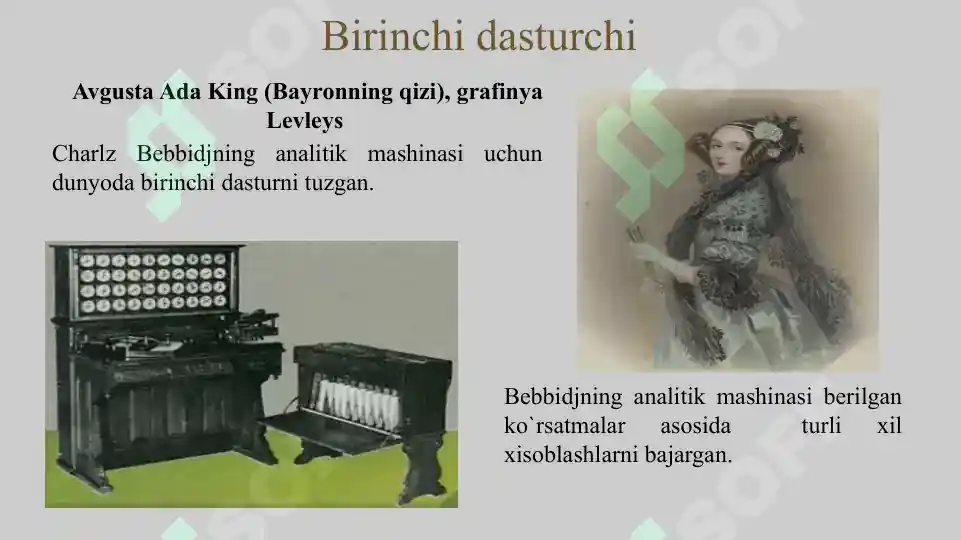 Birinchi dasturchi

Avgusta Ada King (Bayronning qizi), grafinya Levleys

Charlz Bebbidjning analitik mashinasi uchun dunyoda birinchi dasturni tuzgan.

Bebbidjning analitik mashinasi berilgan ko`rsatmalar asosida turli xil xisoblashlarni bajargan.